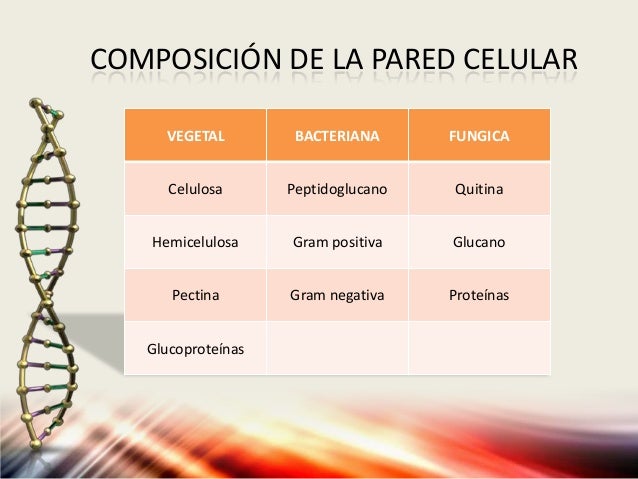 COMPOSICIÓN DE LA PARED CELULAR

| VEGETAL | BACTERIANA | FUNGICA |
|---|---|---|
| Celulosa | Peptidoglucano | Quitina |
| Hemicelulosa | Gram positiva | Glucano |
| Pectina | Gram negativa | Proteínas |
| Glucoproteínas | | |